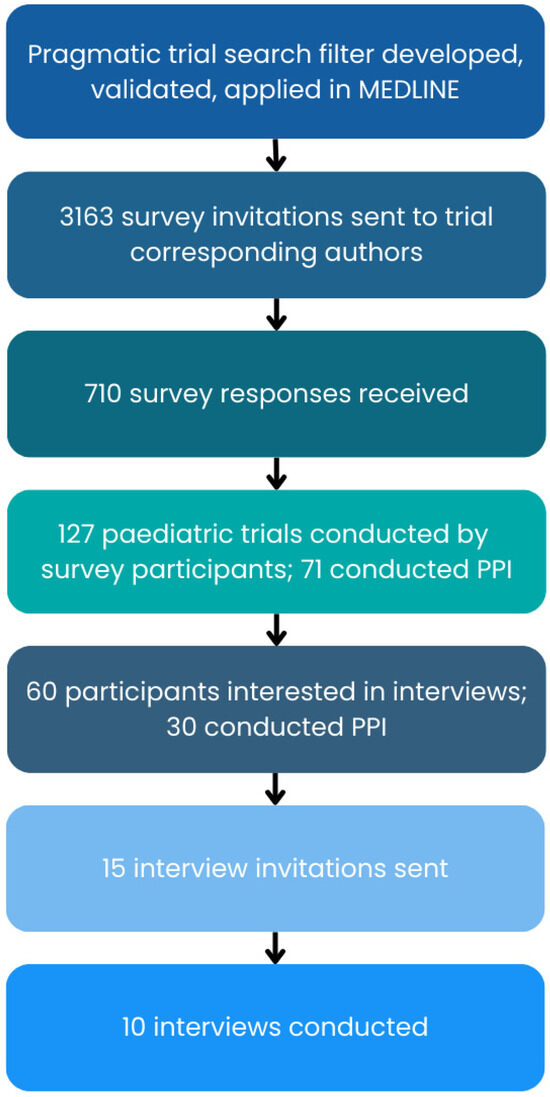 Pragmatic trial search filter developed, validated, applied in MEDLINE

3163 survey invitations sent to trial corresponding authors

710 survey responses received

127 paediatric trials conducted by survey participants; 71 conducted PPI

60 participants interested in interviews; 30 conducted PPI

15 interview invitations sent

10 interviews conducted